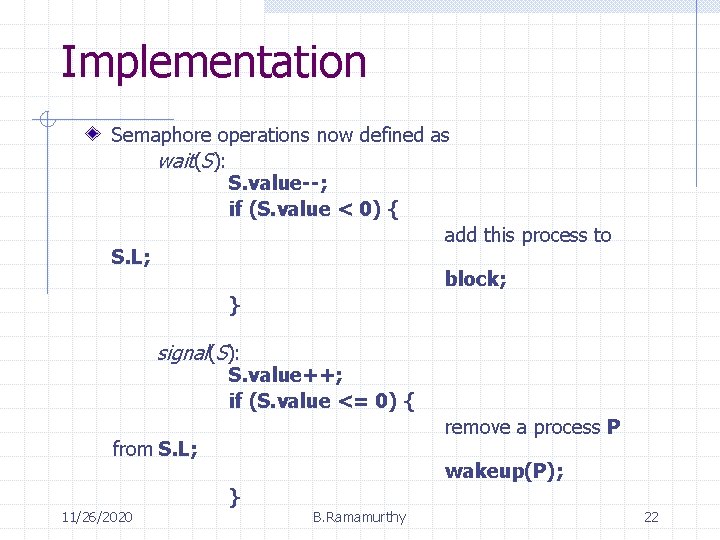 Implementation

Semaphore operations now defined as

wait(S):
S.value--;
if (S.value < 0) {
add this process to S.L;
block;
}

signal(S):
S.value++;
if (S.value <= 0) {
remove a process P from S.L;
wakeup(P);
}

11/26/2020 B.Ramamurthy 22